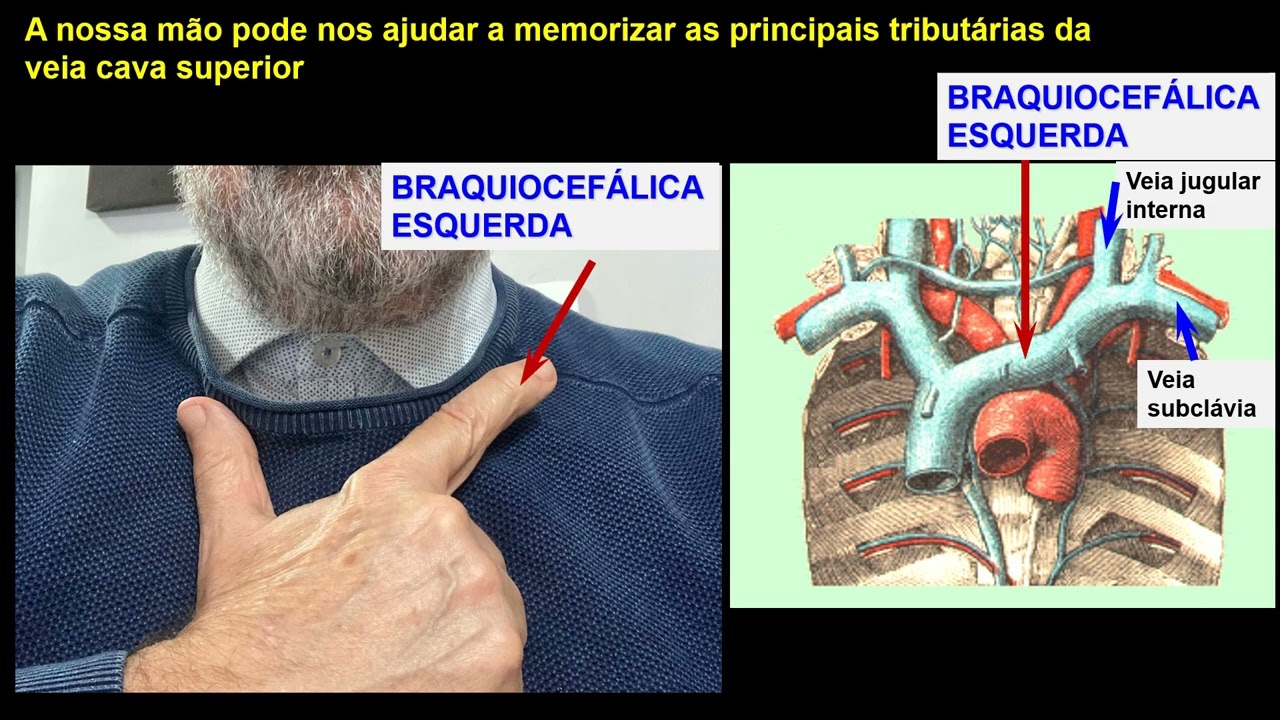 A nossa mão pode nos ajudar a memorizar as principais tributárias da veia cava superior

BRAQUIOCEFÁLICA
ESQUERDA

BRAQUIOCEFÁLICA
ESQUERDA

Veia jugular interna

Veia subclávia